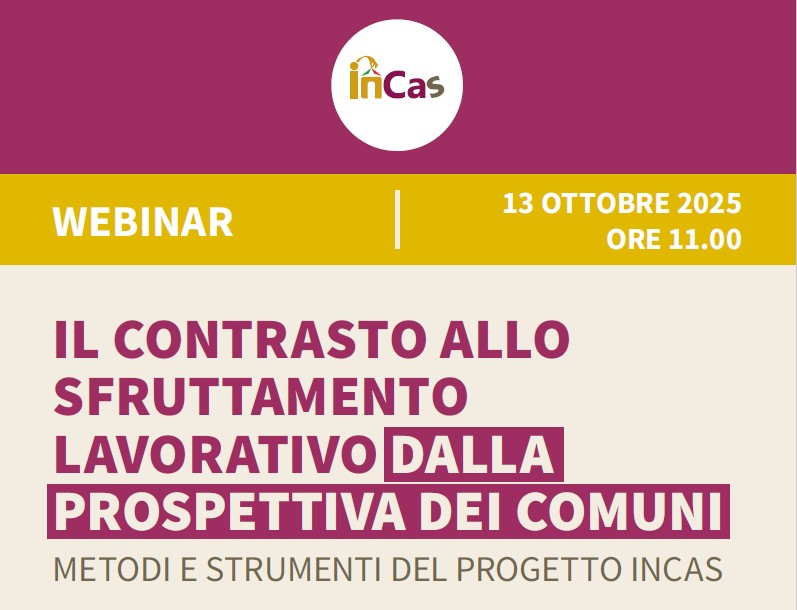 inCas

WEBINAR

13 OTTOBRE 2025
ORE 11.00

IL CONTRASTO ALLO SFRUTTAMENTO LAVORATIVO DALLA PROSPETTIVA DEI COMUNI

METODI E STRUMENTI DEL PROGETTO INCAS